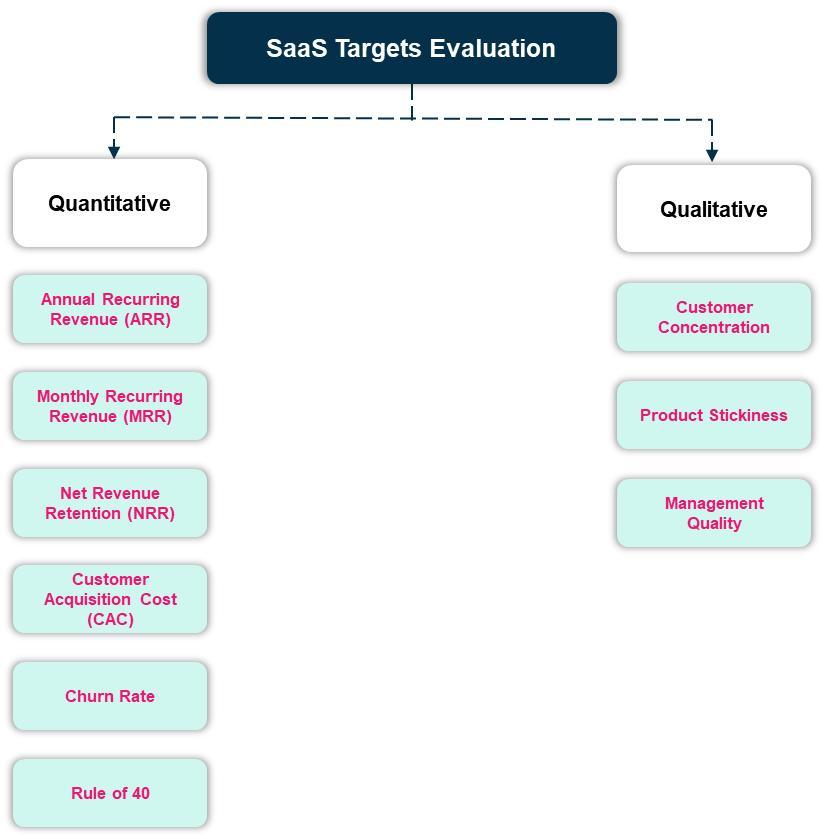 SaaS Targets Evaluation

Quantitative

Annual Recurring Revenue (ARR)

Monthly Recurring Revenue (MRR)

Net Revenue Retention (NRR)

Customer Acquisition Cost (CAC)

Churn Rate

Rule of 40

Qualitative

Customer Concentration

Product Stickiness

Management Quality